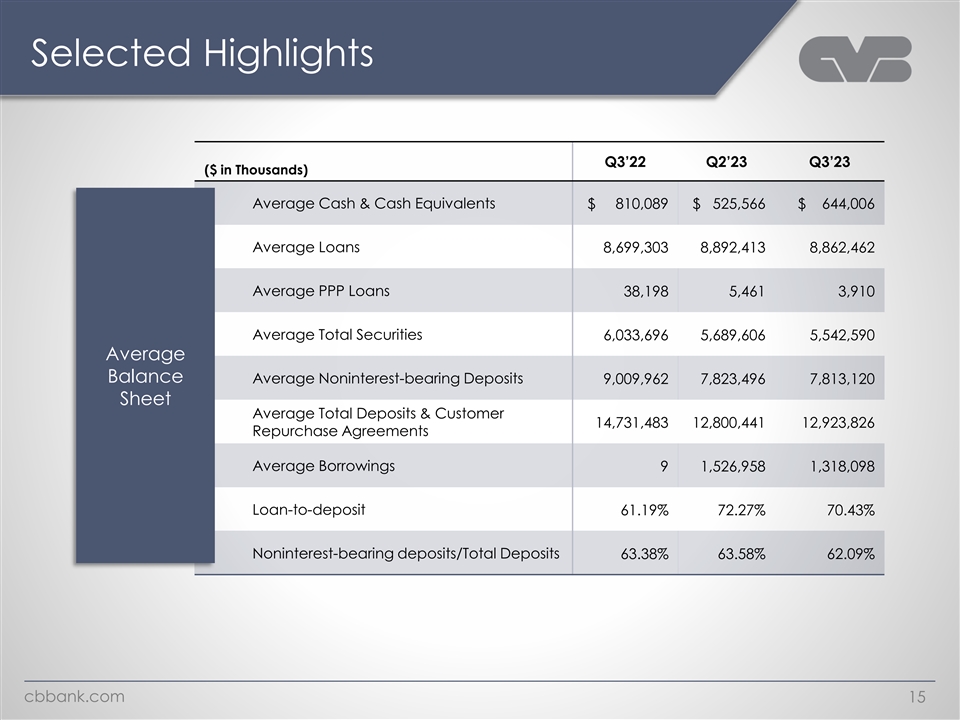 Selected Highlights

CVB

Average Balance Sheet

| ($ in Thousands) | Q3'22 | Q2'23 | Q3'23 |
|---|---|---|---|
| Average Cash & Cash Equivalents | $ 810,089 | $ 525,566 | $ 644,006 |
| Average Loans | 8,699,303 | 8,892,413 | 8,862,462 |
| Average PPP Loans | 38,198 | 5,461 | 3,910 |
| Average Total Securities | 6,033,696 | 5,689,606 | 5,542,590 |
| Average Noninterest-bearing Deposits | 9,009,962 | 7,823,496 | 7,813,120 |
| Average Total Deposits & Customer Repurchase Agreements | 14,731,483 | 12,800,441 | 12,923,826 |
| Average Borrowings | 9 | 1,526,958 | 1,318,098 |
| Loan-to-deposit | 61.19% | 72.27% | 70.43% |
| Noninterest-bearing deposits/Total Deposits | 63.38% | 63.58% | 62.09% |

cbbank.com

15